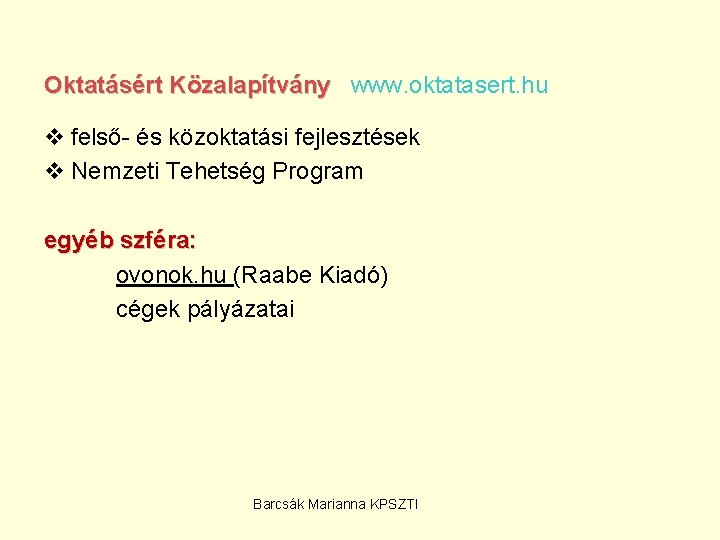 Oktatásért Közalapítvány www.oktatasert.hu

❖ felső- és közoktatási fejlesztések
❖ Nemzeti Tehetség Program

egyéb szféra:

ovonok.hu (Raabe Kiadó)
cégek pályázatai

Barcsák Marianna KPSZTI